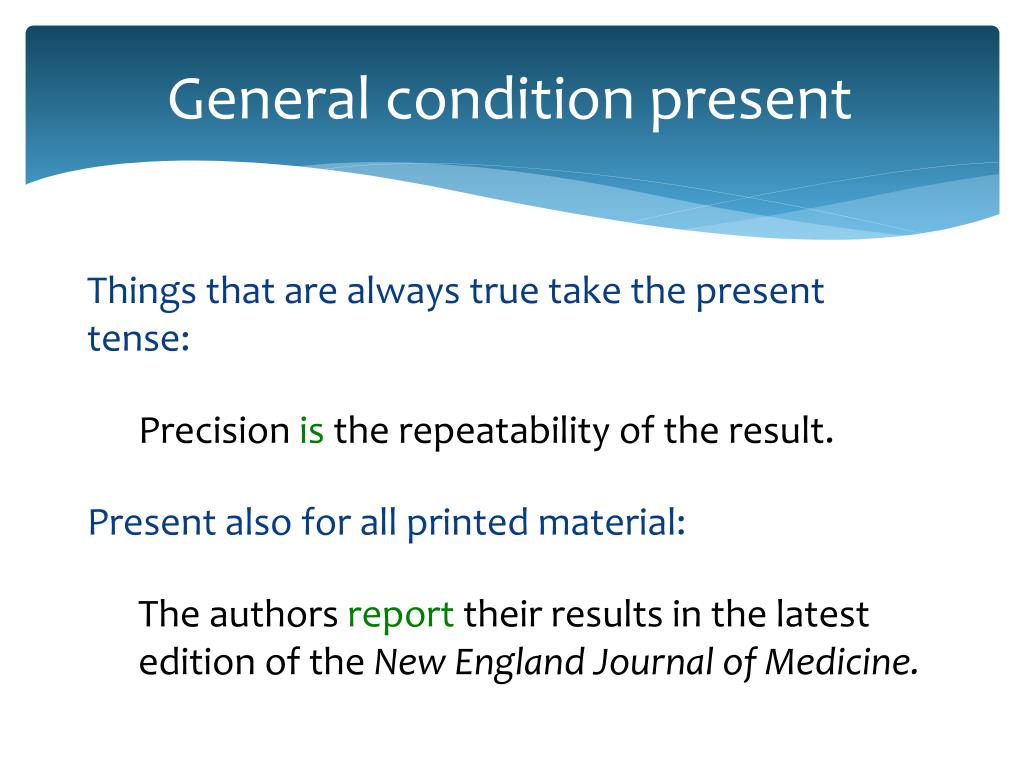 General condition present

Things that are always true take the present tense:

Precision is the repeatability of the result.

Present also for all printed material:

The authors report their results in the latest edition of the New England Journal of Medicine.